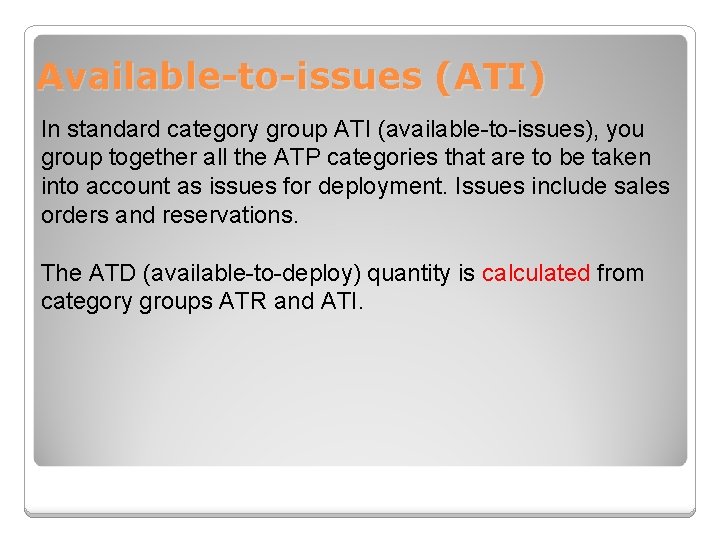 Available-to-issues (ATI)

In standard category group ATI (available-to-issues), you group together all the ATP categories that are to be taken into account as issues for deployment. Issues include sales orders and reservations.

The ATD (available-to-deploy) quantity is calculated from category groups ATR and ATI.